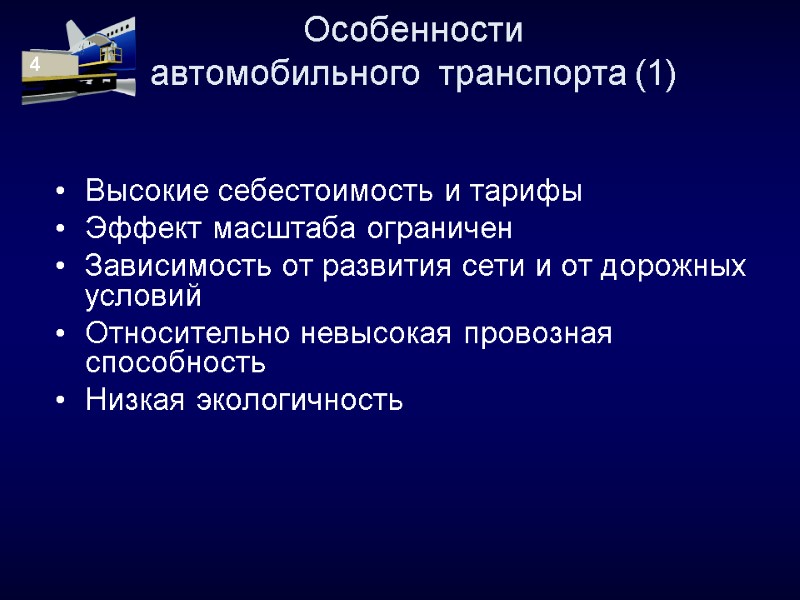 4

Особенности автомобильного транспорта (1)

• Высокие себестоимость и тарифы
• Эффект масштаба ограничен
• Зависимость от развития сети и от дорожных условий
• Относительно невысокая провозная способность
• Низкая экологичность